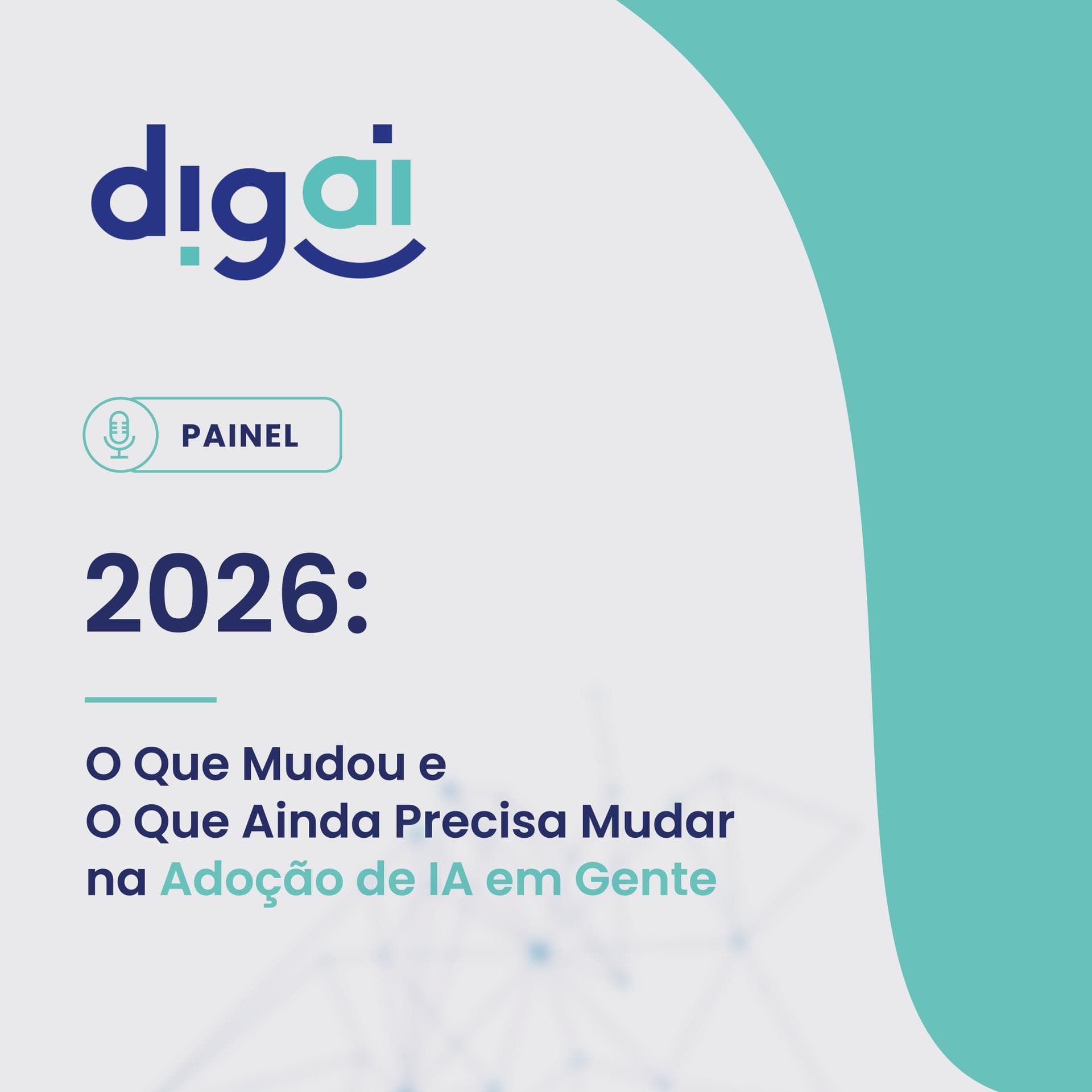 digai

PAINEL

2026:

O Que Mudou e
O Que Ainda Precisa Mudar
na Adoção de IA em Gente